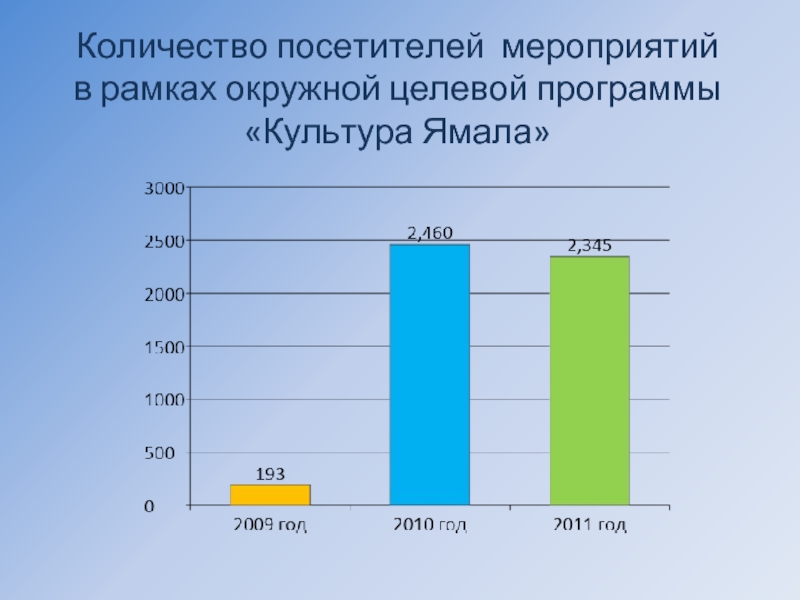 Количество посетителей мероприятий в рамках окружной целевой программы «Культура Ямала»

3000
2500
2000
1500
1000
500
0

193
2,460
2,345

2009 год
2010 год
2011 год